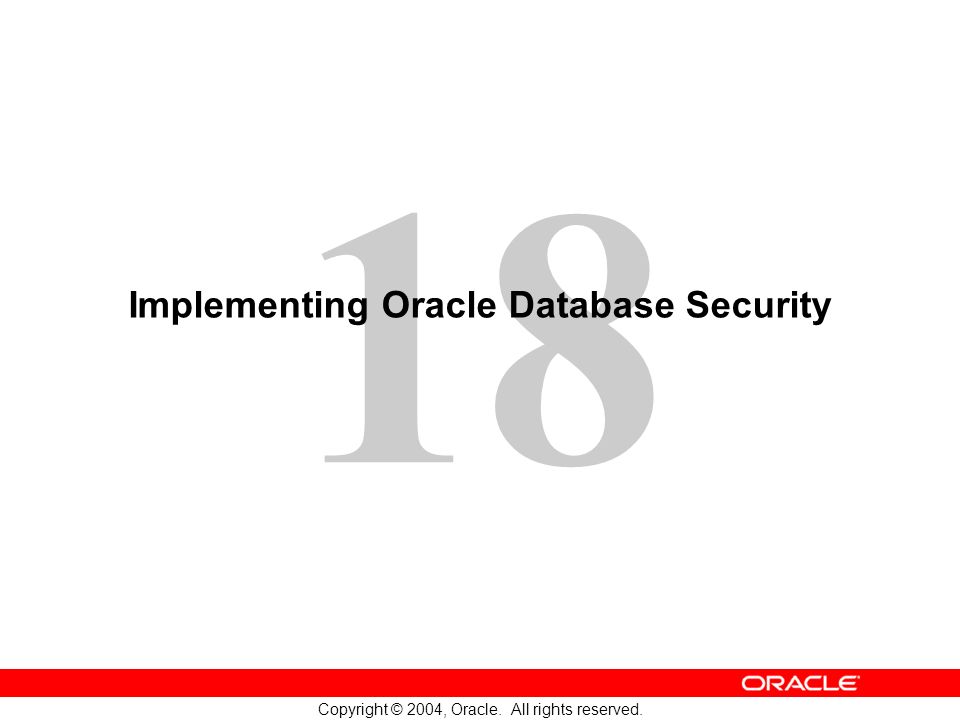 18

Implementing Oracle Database Security

ORACLE

Copyright © 2004, Oracle. All rights reserved.